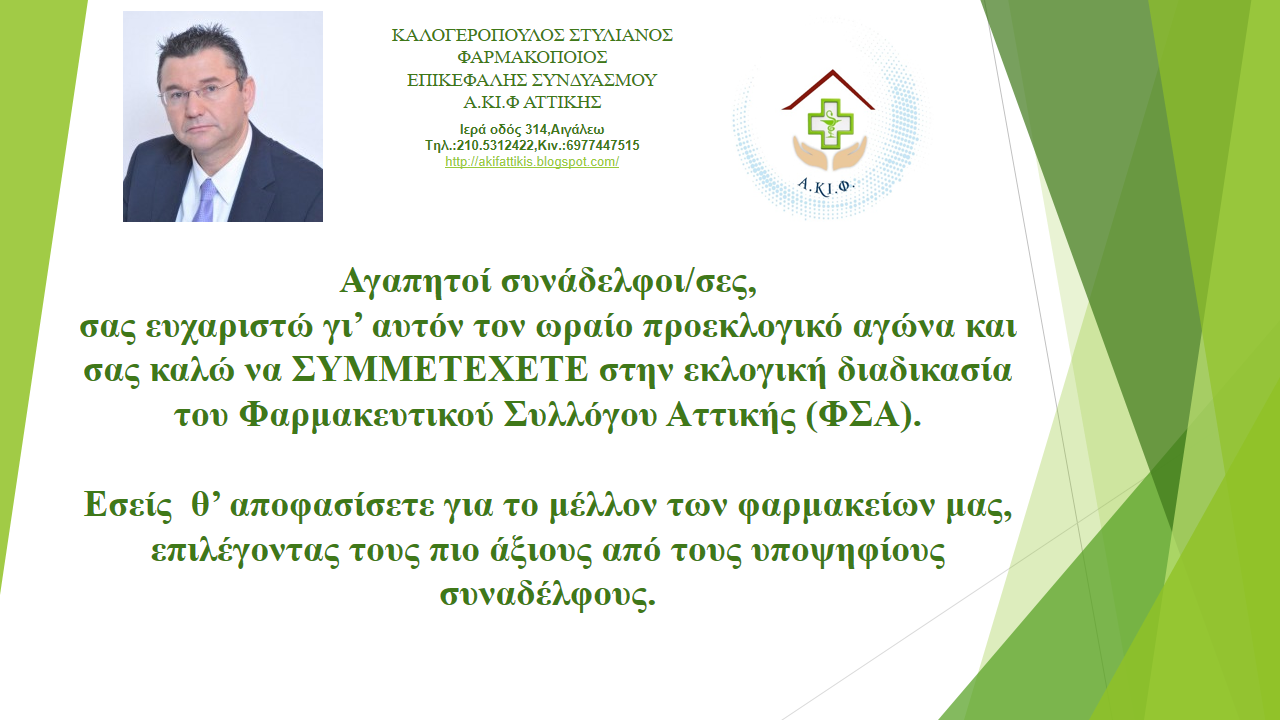 ΚΑΛΟΓΕΡΟΠΟΥΛΟΣ ΣΤΥΛΙΑΝΟΣ
ΦΑΡΜΑΚΟΠΟΙΟΣ
ΕΠΙΚΕΦΑΛΗΣ ΣΥΝΔΥΑΣΜΟΥ
Α.ΚΙ.Φ ΑΤΤΙΚΗΣ

Ιερά οδός 314,Αιγάλεω
Τηλ.:210.5312422,Κιν.:6977447515
http://akifattikis.blogspot.com/

Α.ΚΙ.Φ.

Αγαπητοί συνάδελφοι/σες,
σας ευχαριστώ γι’ αυτόν τον ωραίο προεκλογικό αγώνα και σας καλώ να ΣΥΜΜΕΤΕΧΕΤΕ στην εκλογική διαδικασία του Φαρμακευτικού Συλλόγου Αττικής (ΦΣΑ).

Εσείς θ’ αποφασίσετε για το μέλλον των φαρμακείων μας, επιλέγοντας τους πιο άξιους από τους υποψηφίους συναδέλφους.